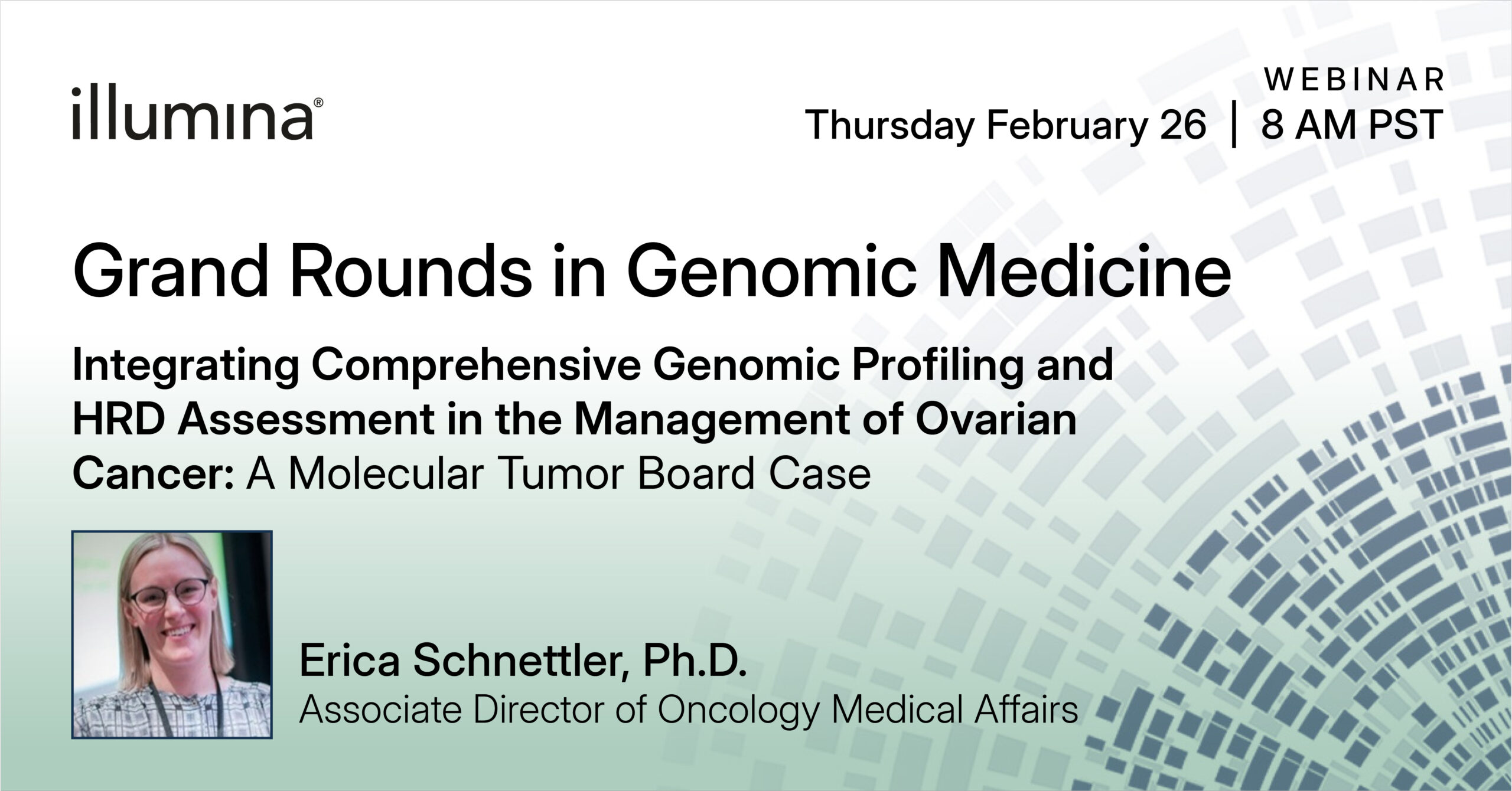 illumina®

WEBINAR
Thursday February 26 | 8 AM PST

Grand Rounds in Genomic Medicine

Integrating Comprehensive Genomic Profiling and HRD Assessment in the Management of Ovarian Cancer: A Molecular Tumor Board Case

Erica Schnettler, Ph.D.
Associate Director of Oncology Medical Affairs